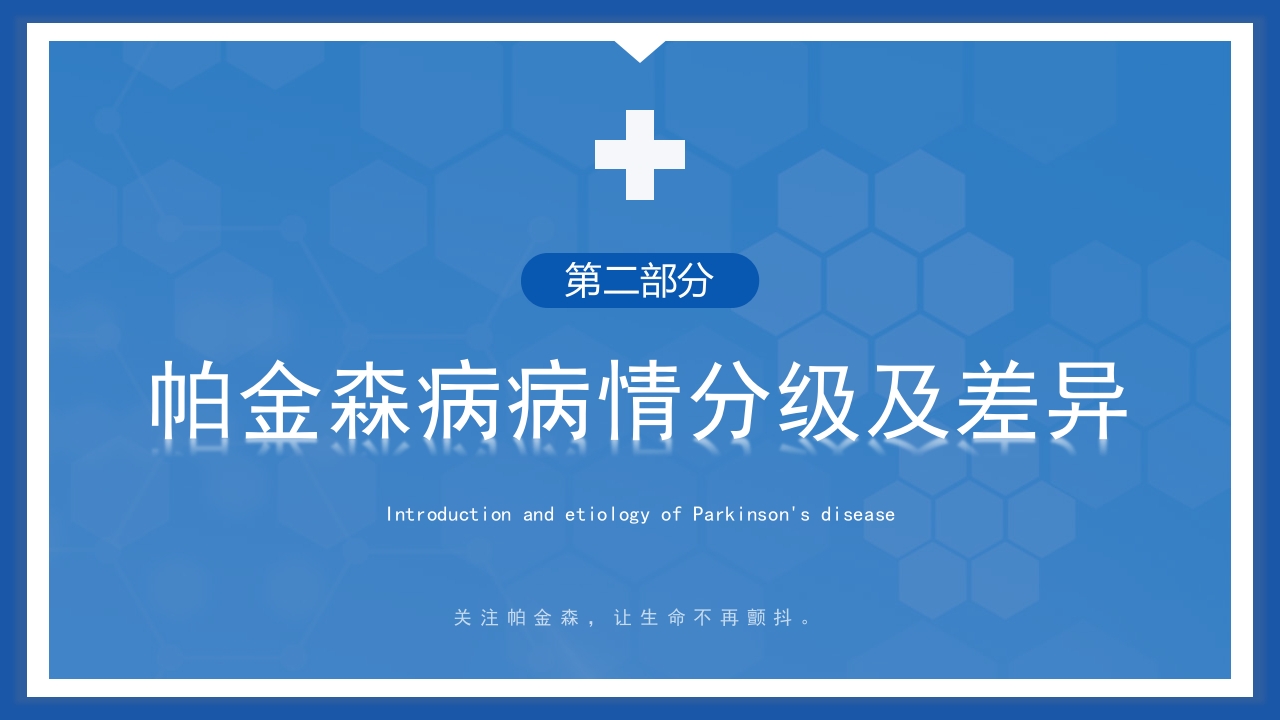 第二部分

帕金森病病情分级及差异

Introduction and etiology of Parkinson's disease

关注帕金森，让生命不再颤抖。